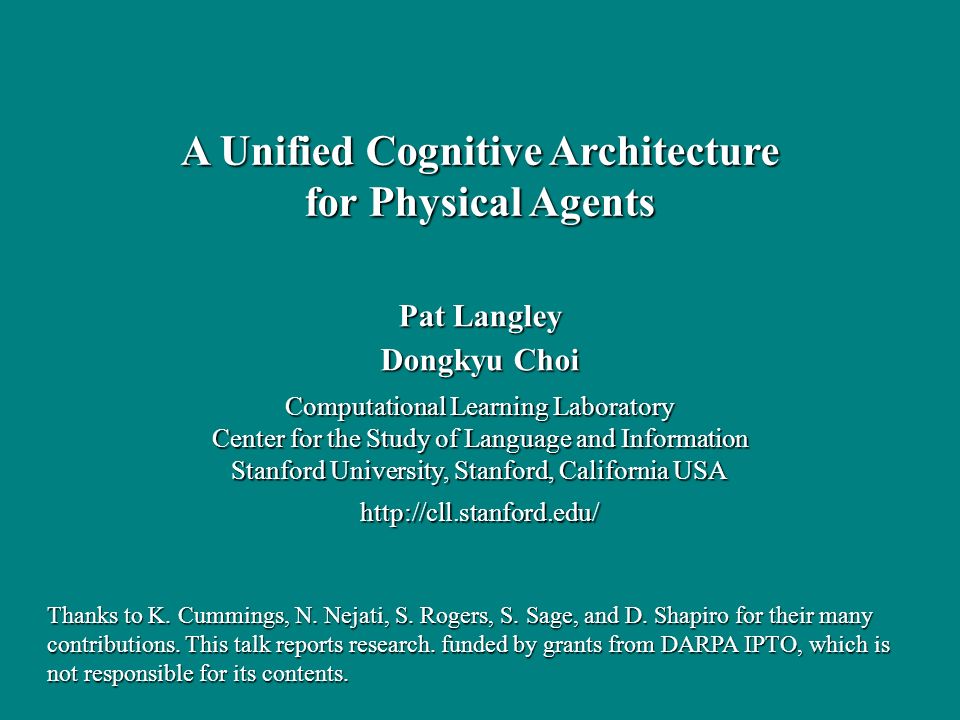 A Unified Cognitive Architecture for Physical Agents

Pat Langley
Dongkyu Choi

Computational Learning Laboratory
Center for the Study of Language and Information
Stanford University, Stanford, California USA

http://cll.stanford.edu/

Thanks to K. Cummings, N. Nejati, S. Rogers, S. Sage, and D. Shapiro for their many contributions. This talk reports research. funded by grants from DARPA IPTO, which is not responsible for its contents.